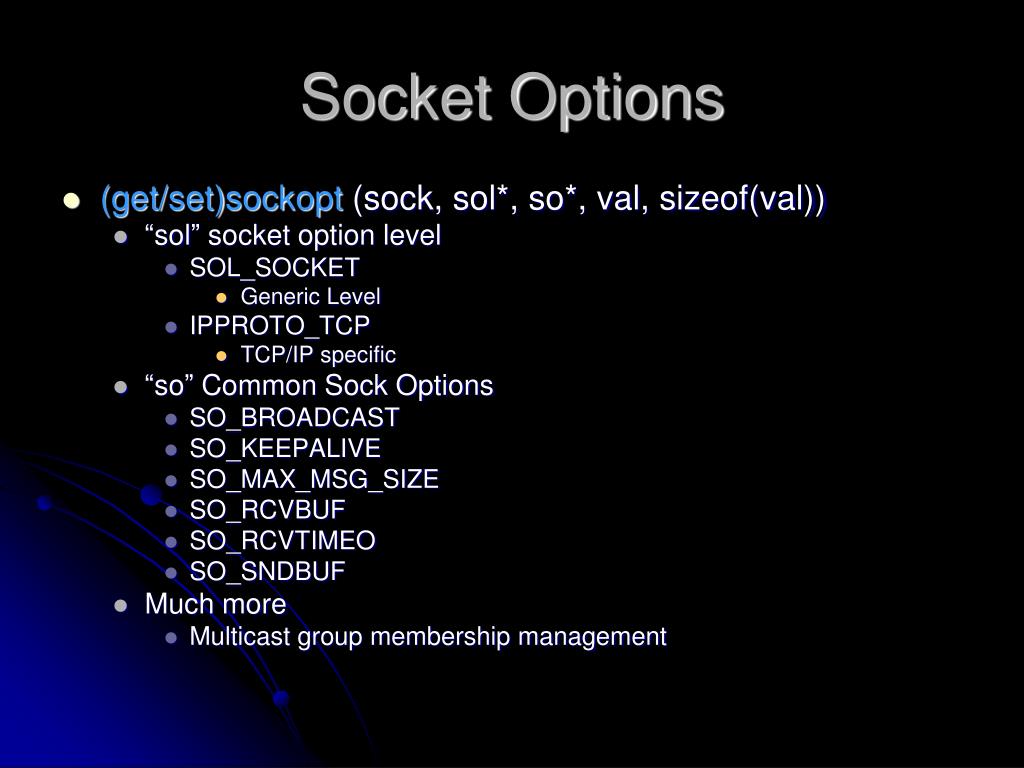 Socket Options

- (get/set)sockopt (sock, sol*, so*, val, sizeof(val))
  - “sol” socket option level
    - SOL_SOCKET
      - Generic Level
    - IPPROTO_TCP
      - TCP/IP specific
  - “so” Common Sock Options
    - SO_BROADCAST
    - SO_KEEPALIVE
    - SO_MAX_MSG_SIZE
    - SO_RCVBUF
    - SO_RCVTIMEO
    - SO_SNDBUF
  - Much more
    - Multicast group membership management